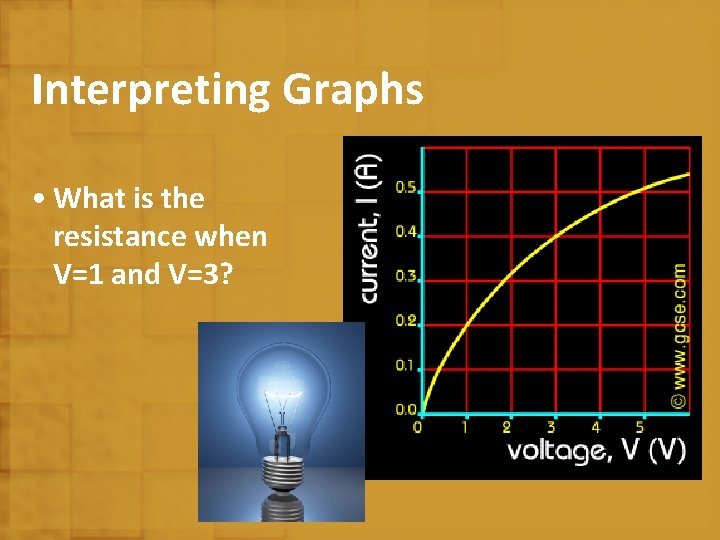 Interpreting Graphs

• What is the resistance when V=1 and V=3?

current, I (A)

0.5
0.4
0.3
0.2
0.1
0.0

0 1 2 3 4 5

voltage, V (V)

© www.gcse.com